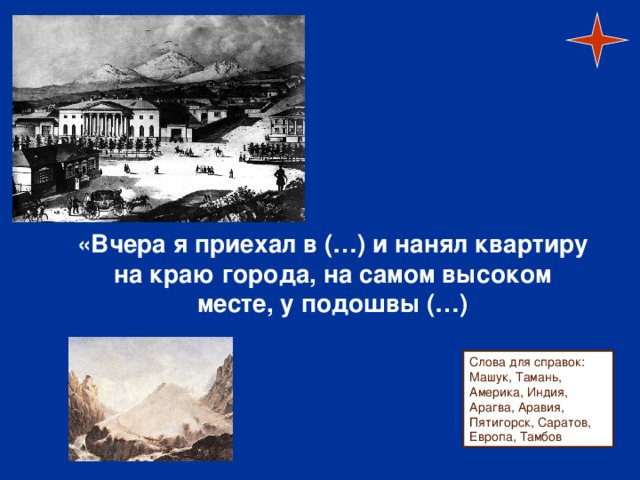 «Вчера я приехал в (…) и нанял квартиру на краю города, на самом высоком месте, у подошвы (…)

Слова для справок: Машук, Тамань, Америка, Индия, Арагва, Аравия, Пятигорск, Саратов, Европа, Тамбов